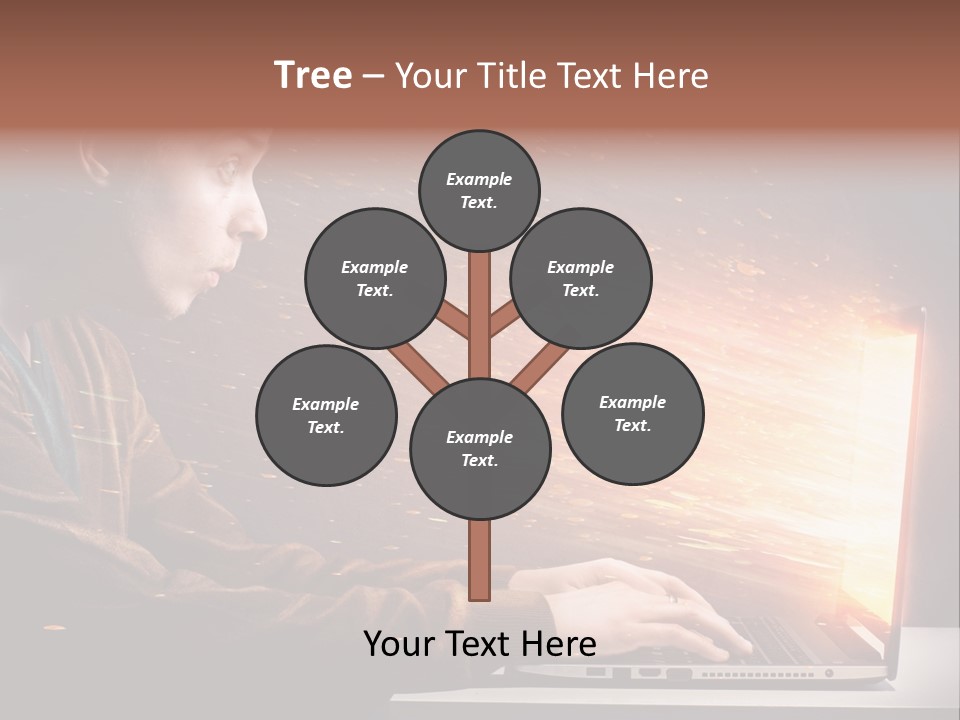 Tree – Your Title Text Here

Example Text.

Example Text.

Example Text.

Example Text.

Example Text.

Example Text.

Your Text Here